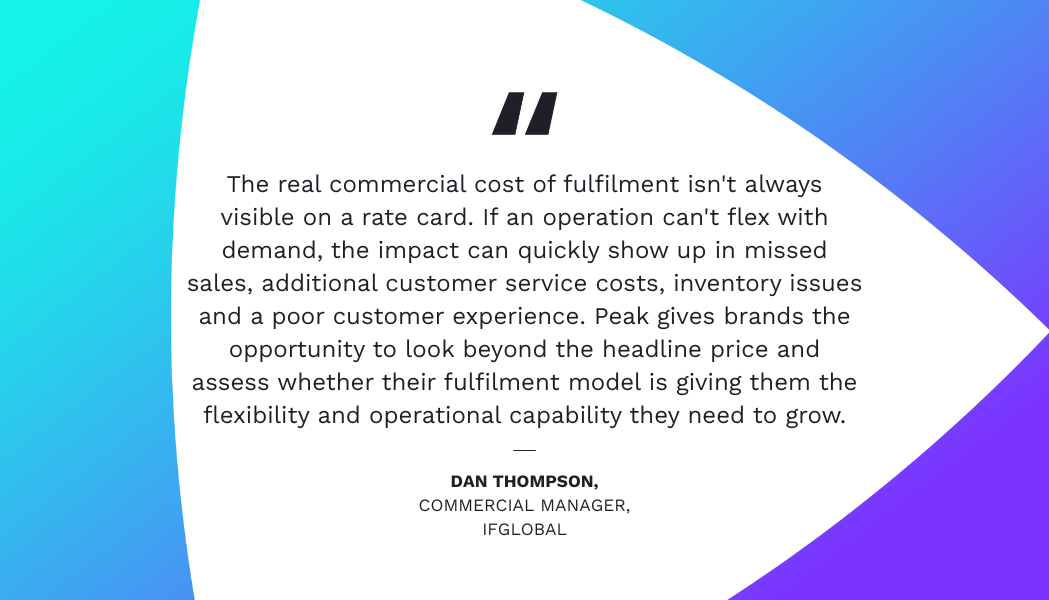 "

The real commercial cost of fulfilment isn't always visible on a rate card. If an operation can't flex with demand, the impact can quickly show up in missed sales, additional customer service costs, inventory issues and a poor customer experience. Peak gives brands the opportunity to look beyond the headline price and assess whether their fulfilment model is giving them the flexibility and operational capability they need to grow.

—

DAN THOMPSON,
COMMERCIAL MANAGER,
IFGLOBAL